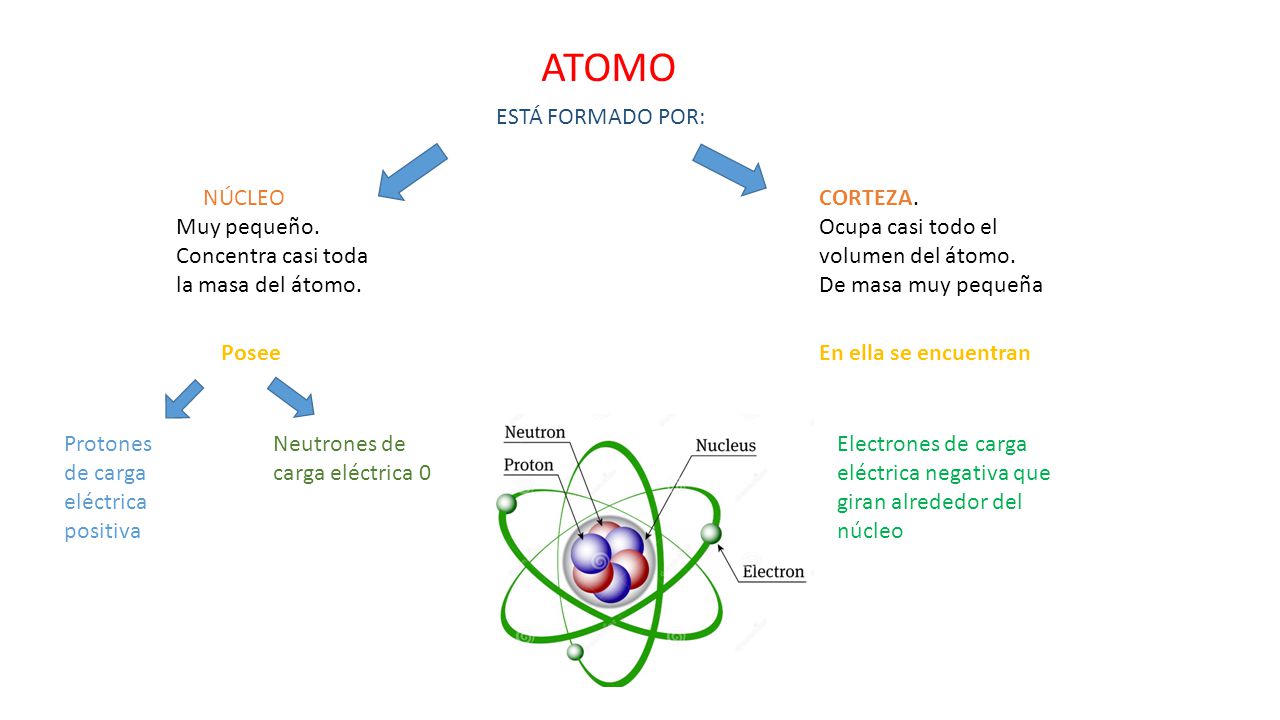 ATOMO

ESTÁ FORMADO POR:

NÚCLEO
Muy pequeño.
Concentra casi toda la masa del átomo.

Posee

Protones de carga eléctrica positiva

Neutrones de carga eléctrica 0

CORTEZA.
Ocupa casi todo el volumen del átomo.
De masa muy pequeña

En ella se encuentran

Electrones de carga eléctrica negativa que giran alrededor del núcleo

Neutron

Proton

Nucleus

Electron